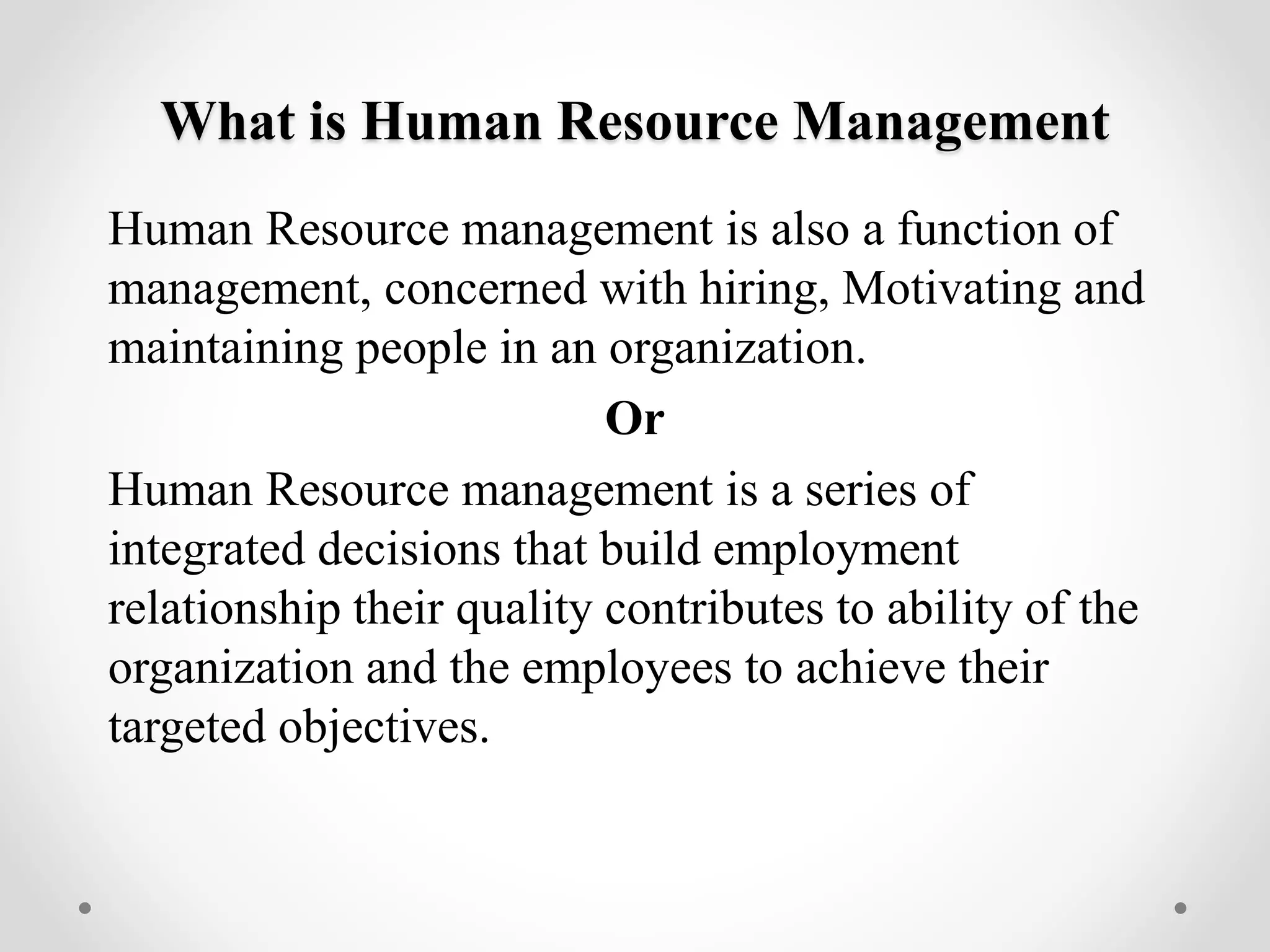 What is Human Resource Management

Human Resource management is also a function of management, concerned with hiring, Motivating and maintaining people in an organization.

Or

Human Resource management is a series of integrated decisions that build employment relationship their quality contributes to ability of the organization and the employees to achieve their targeted objectives.